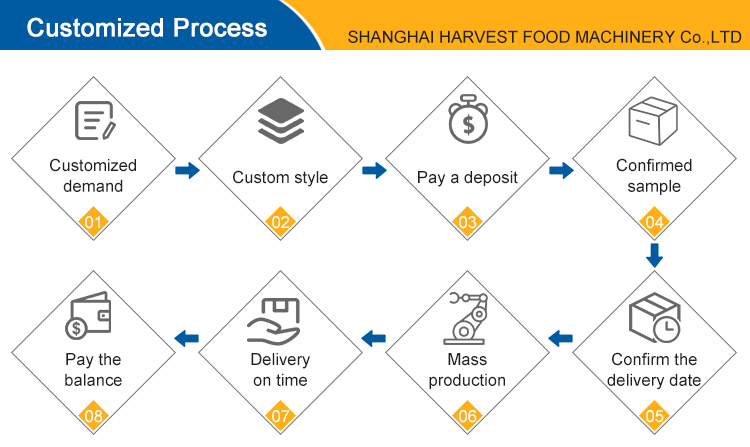 Customized Process

SHANGHAI HARVEST FOOD MACHINERY Co.,LTD

Customized demand
01

Custom style
02

Pay a deposit
03

Confirmed sample
04

Confirm the delivery date
05

Mass production
06

Delivery on time
07

Pay the balance
08